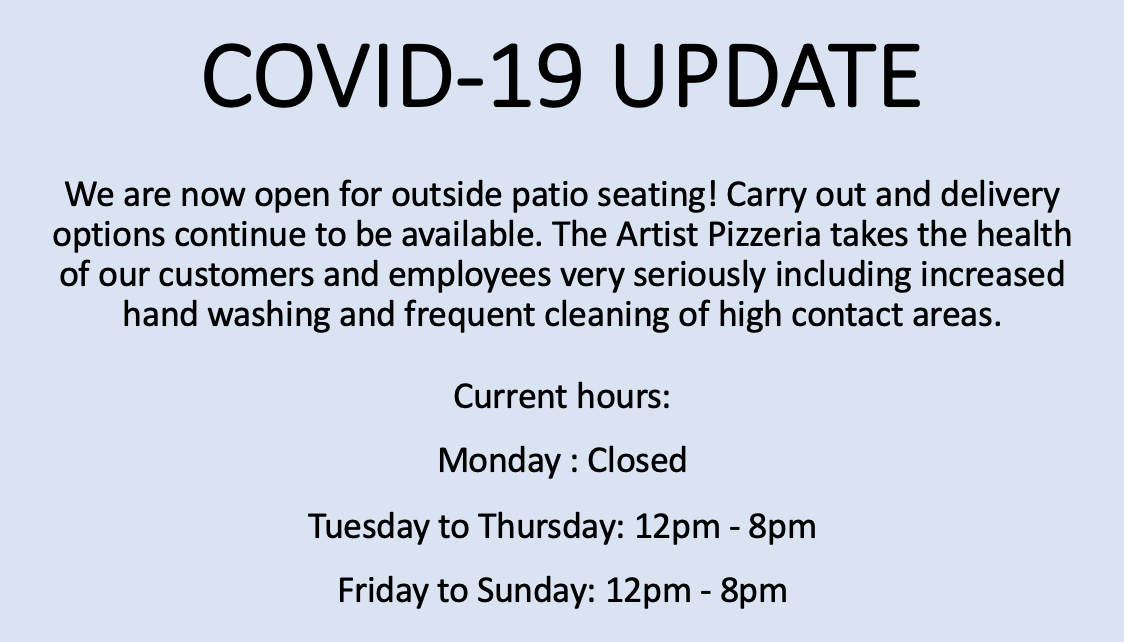 COVID-19 UPDATE

We are now open for outside patio seating! Carry out and delivery options continue to be available. The Artist Pizzeria takes the health of our customers and employees very seriously including increased hand washing and frequent cleaning of high contact areas.

Current hours:

Monday : Closed

Tuesday to Thursday: 12pm - 8pm

Friday to Sunday: 12pm - 8pm